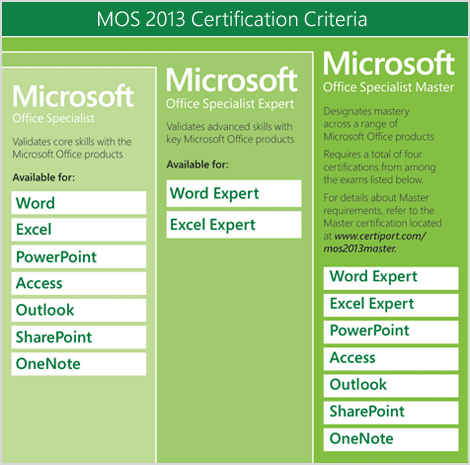 MOS 2013 Certification Criteria

Microsoft
Office Specialist

Validates core skills with the Microsoft Office products

Available for:

Word

Excel

PowerPoint

Access

Outlook

SharePoint

OneNote

Microsoft
Office Specialist Expert

Validates advanced skills with key Microsoft Office products

Available for:

Word Expert

Excel Expert

Microsoft
Office Specialist Master

Designates mastery across a range of Microsoft Office products

Requires a total of four certifications from among the exams listed below.

For details about Master requirements, refer to the Master certification located at www.certiport.com/mos2013master.

Word Expert

Excel Expert

PowerPoint

Access

Outlook

SharePoint

OneNote